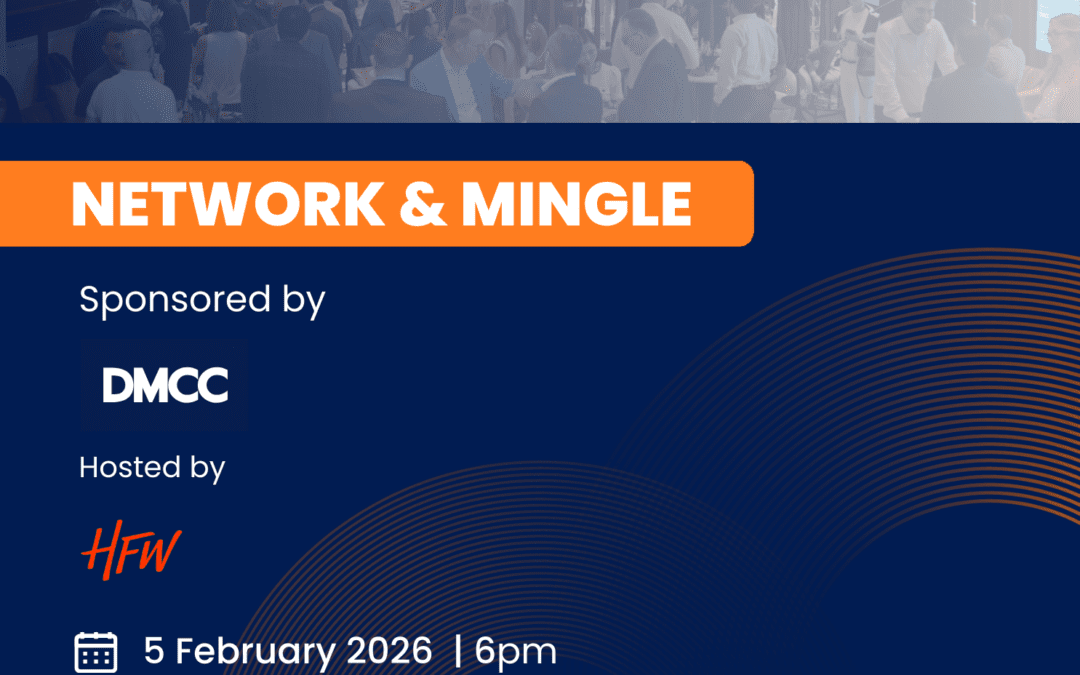 NETWORK & MINGLE

Sponsored by

DMCC

Hosted by

HFW

5 February 2026 | 6pm